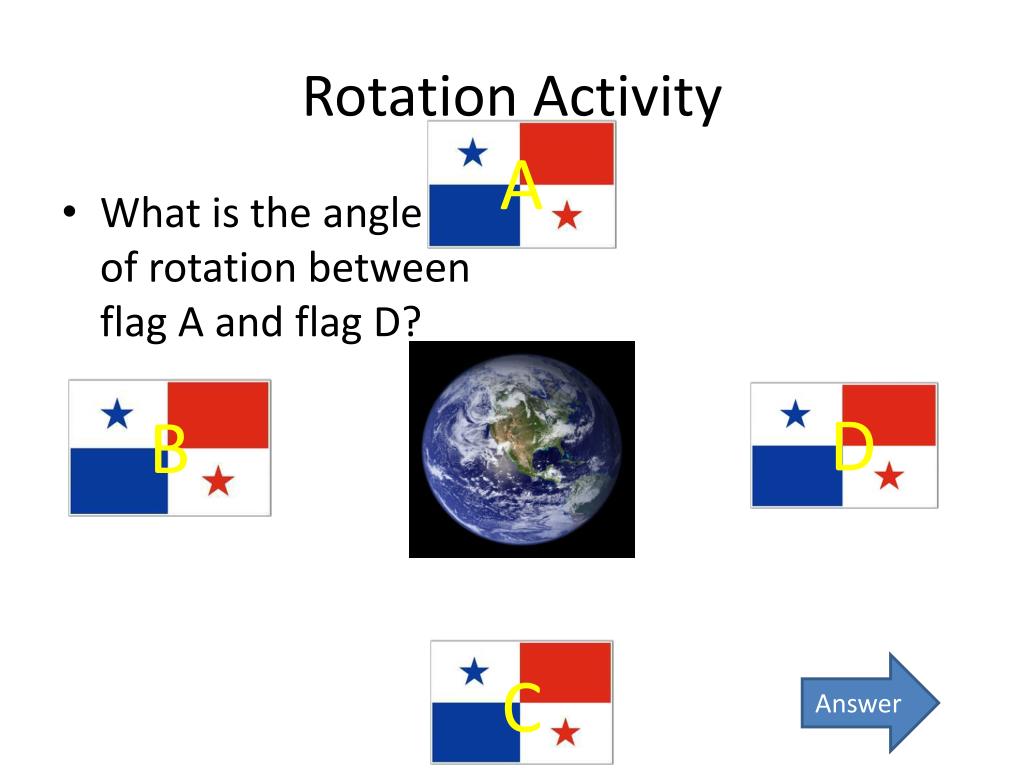 Rotation Activity

• What is the angle of rotation between flag A and flag D?

A

B

D

C

Answer